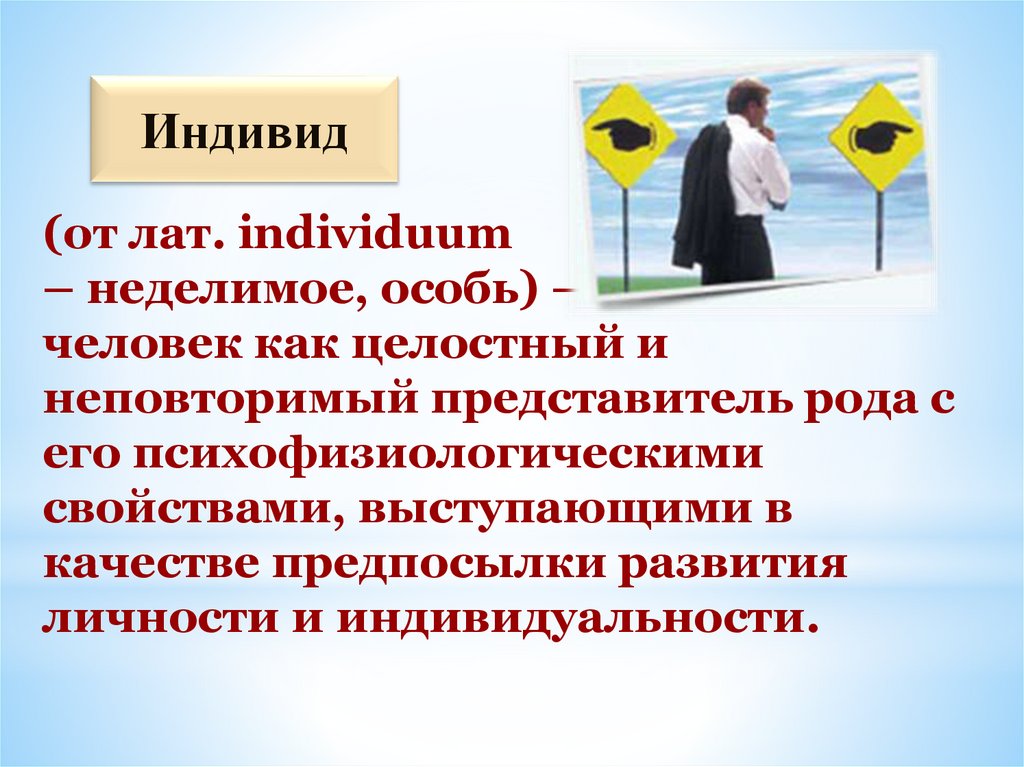 Индивид

(от лат. individuum – неделимое, особь) – человек как целостный и неповторимый представитель рода с его психофизиологическими свойствами, выступающими в качестве предпосылки развития личности и индивидуальности.